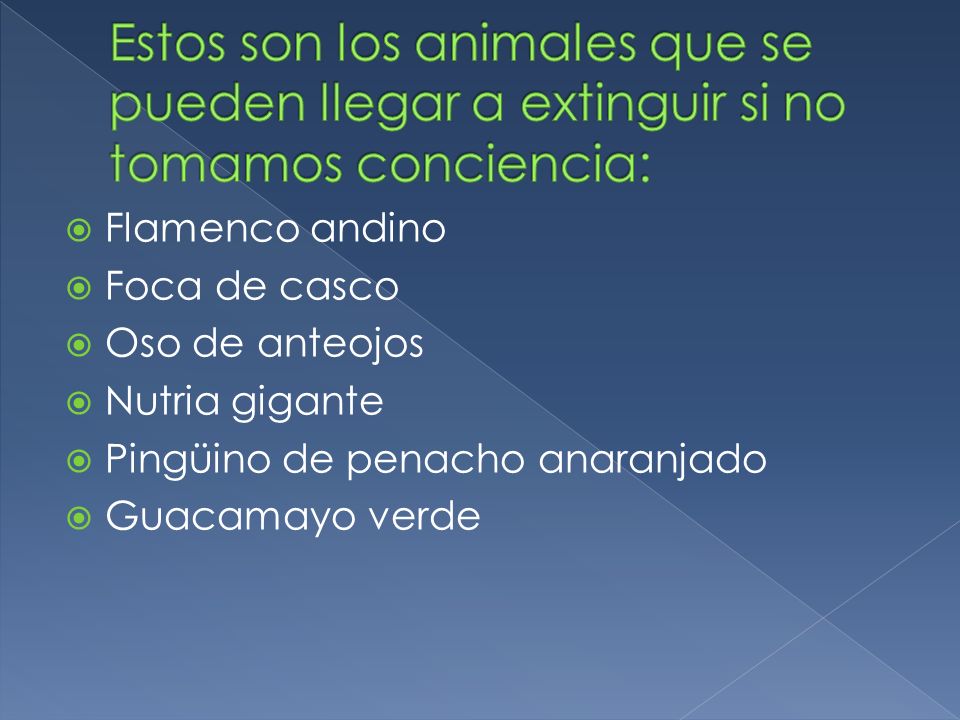 Estos son los animales que se pueden llegar a extinguir si no tomamos conciencia:

Flamenco andino
Foca de casco
Oso de anteojos
Nutria gigante
Pingüino de penacho anaranjado
Guacamayo verde